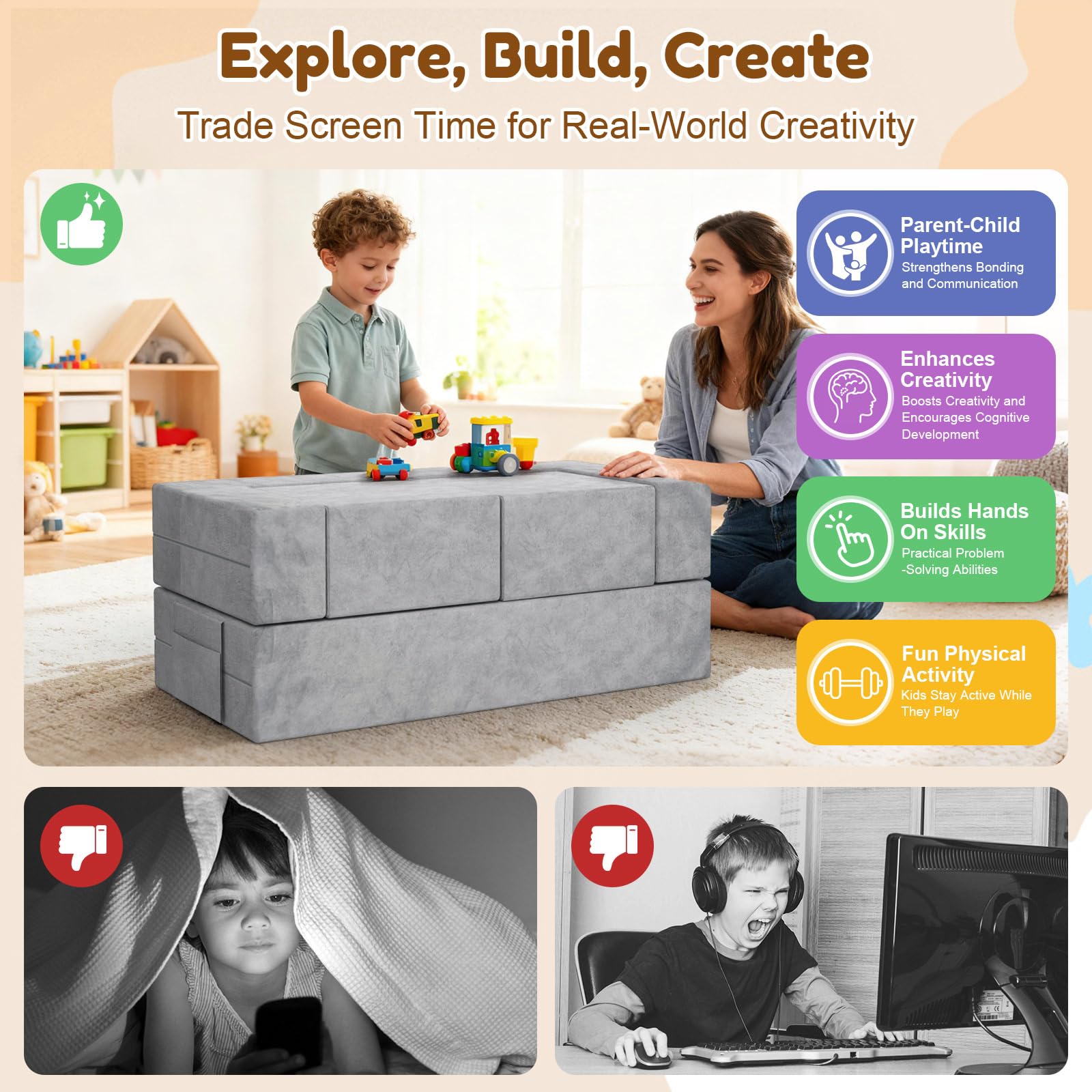 Explore, Build, Create

Trade Screen Time for Real-World Creativity

Parent-Child Playtime
Strengthens Bonding and Communication

Enhances Creativity
Boosts Creativity and Encourages Cognitive Development

Builds Hands On Skills
Practical Problem -Solving Abilities

Fun Physical Activity
Kids Stay Active While They Play